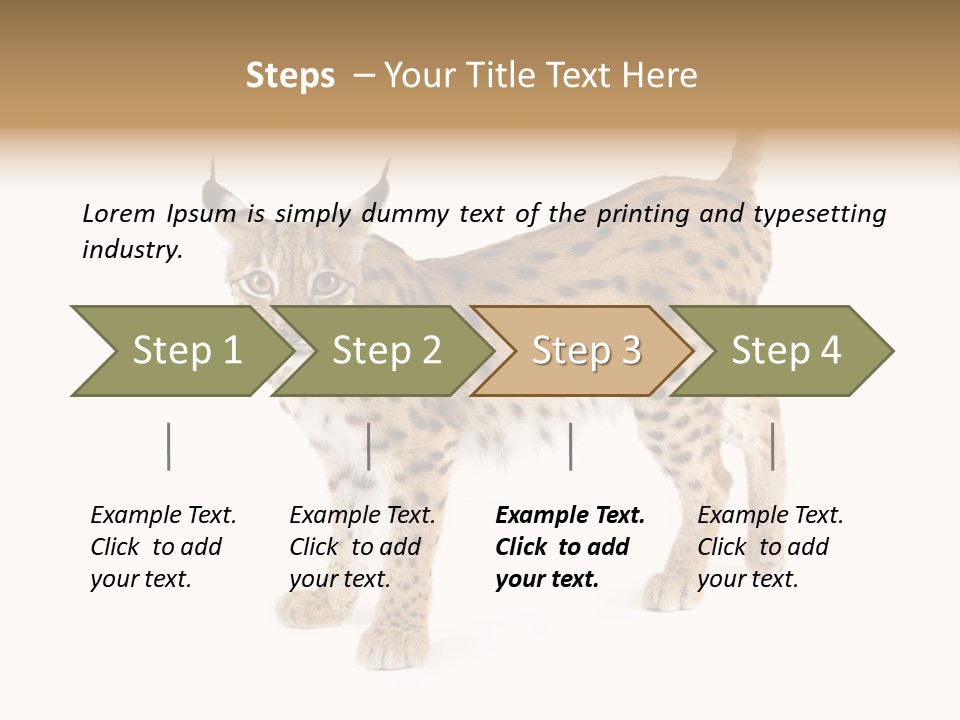 Steps – Your Title Text Here

Lorem Ipsum is simply dummy text of the printing and typesetting industry.

Step 1

Step 2

Step 3

Step 4

Example Text. Click to add your text.

Example Text. Click to add your text.

Example Text. Click to add your text.

Example Text. Click to add your text.